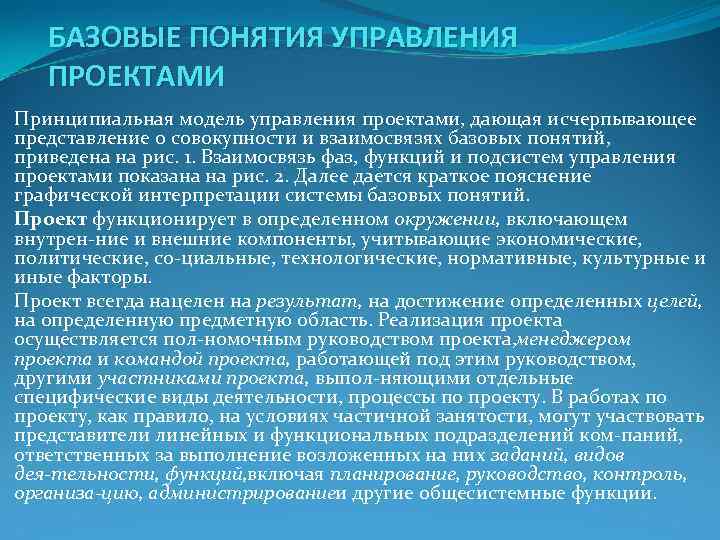 БАЗОВЫЕ ПОНЯТИЯ УПРАВЛЕНИЯ ПРОЕКТАМИ

Принципиальная модель управления проектами, дающая исчерпывающее представление о совокупности и взаимосвязях базовых понятий, приведена на рис. 1. Взаимосвязь фаз, функций и подсистем управления проектами показана на рис. 2. Далее дается краткое пояснение графической интерпретации системы базовых понятий.

Проект функционирует в определенном окружении, включающем внутрен-ние и внешние компоненты, учитывающие экономические, политические, со-циальные, технологические, нормативные, культурные и иные факторы.

Проект всегда нацелен на результат, на достижение определенных целей, на определенную предметную область. Реализация проекта осуществляется пол-номочным руководством проекта,менеджером проекта и командой проекта, работающей под этим руководством, другими участниками проекта, выпол-няющими отдельные специфические виды деятельности, процессы по проекту. В работах по проекту, как правило, на условиях частичной занятости, могут участвовать представители линейных и функциональных подразделений ком-паний, ответственных за выполнение возложенных на них заданий, видов дея-тельности, функций,включая планирование, руководство, контроль, организа-цию, администрированиеи другие общесистемные функции.